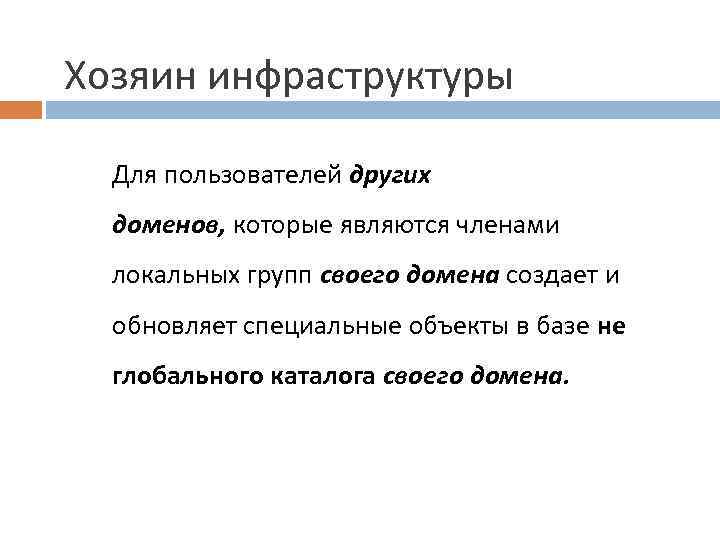 Хозяин инфраструктуры

Для пользователей других доменов, которые являются членами локальных групп своего домена создает и обновляет специальные объекты в базе не глобального каталога своего домена.